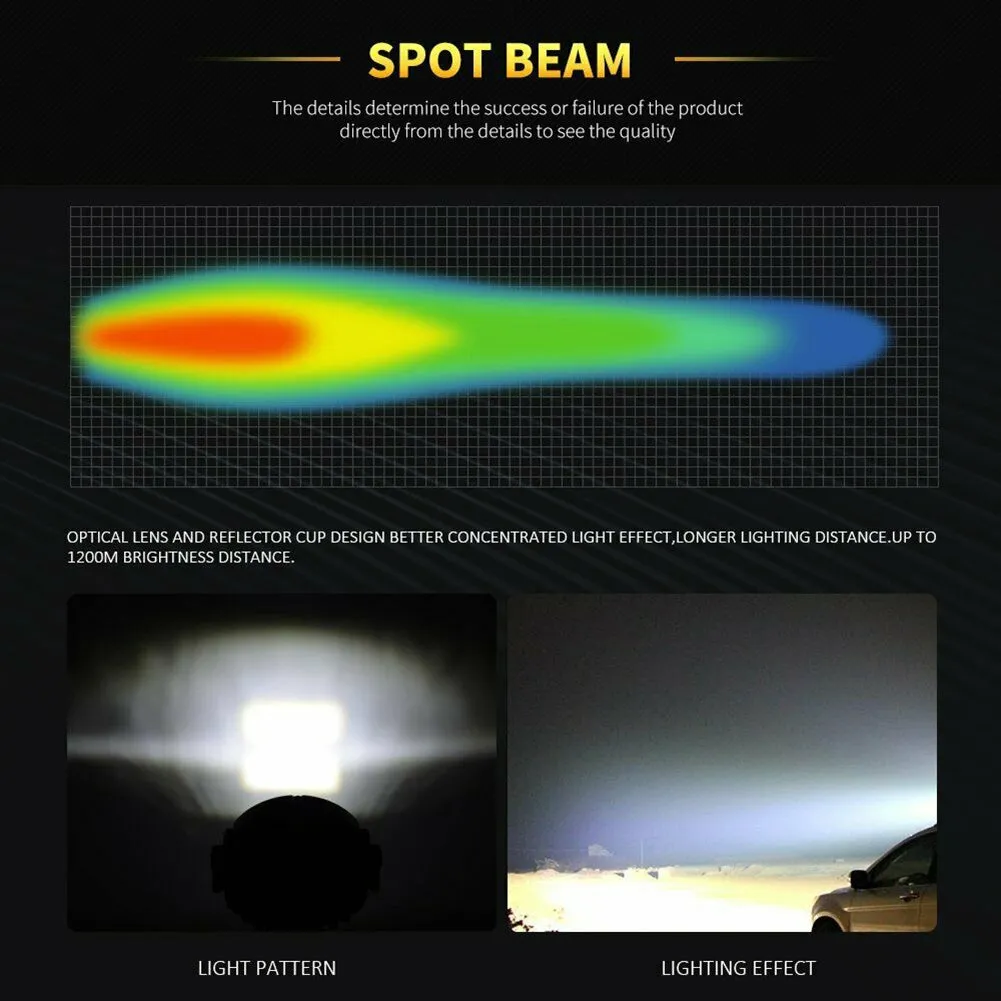 SPOT BEAM

The details determine the success or failure of the product directly from the details to see the quality

OPTICAL LENS AND REFLECTOR CUP DESIGN BETTER CONCENTRATED LIGHT EFFECT,LONGER LIGHTING DISTANCE.UP TO 1200M BRIGHTNESS DISTANCE.

LIGHT PATTERN

LIGHTING EFFECT